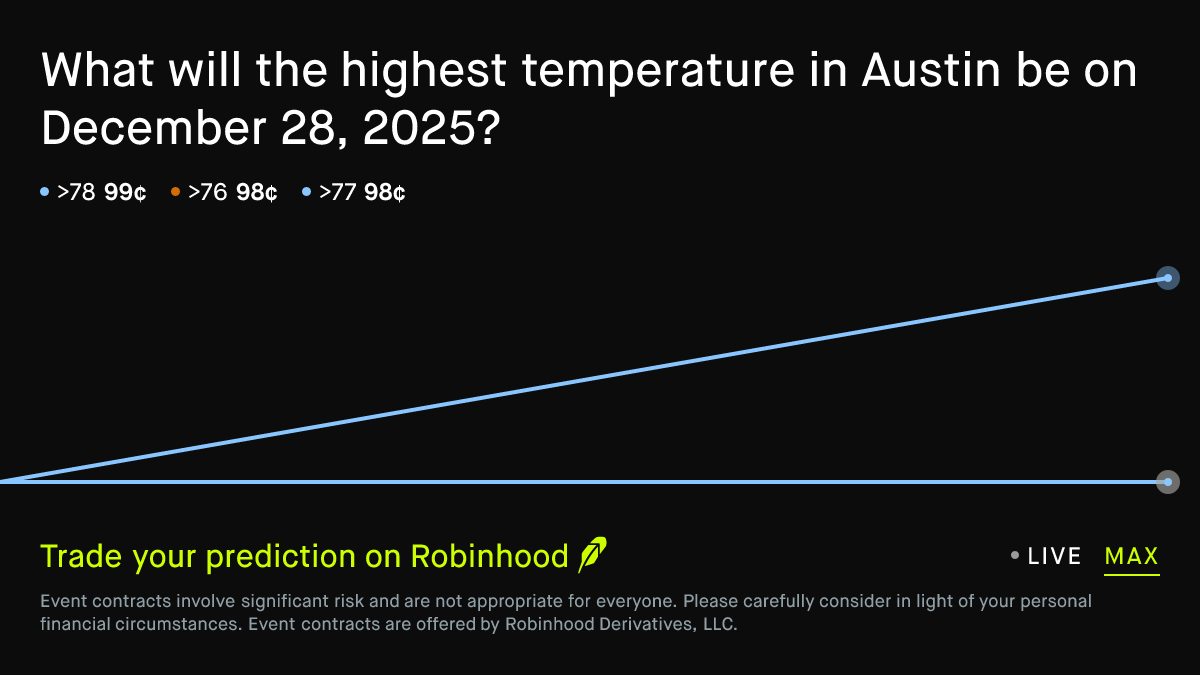 What will the highest temperature in Austin be on December 28, 2025?

>78 99¢ >76 98¢ >77 98¢

Trade your prediction on Robinhood

LIVE MAX

Event contracts involve significant risk and are not appropriate for everyone. Please carefully consider in light of your personal financial circumstances. Event contracts are offered by Robinhood Derivatives, LLC.